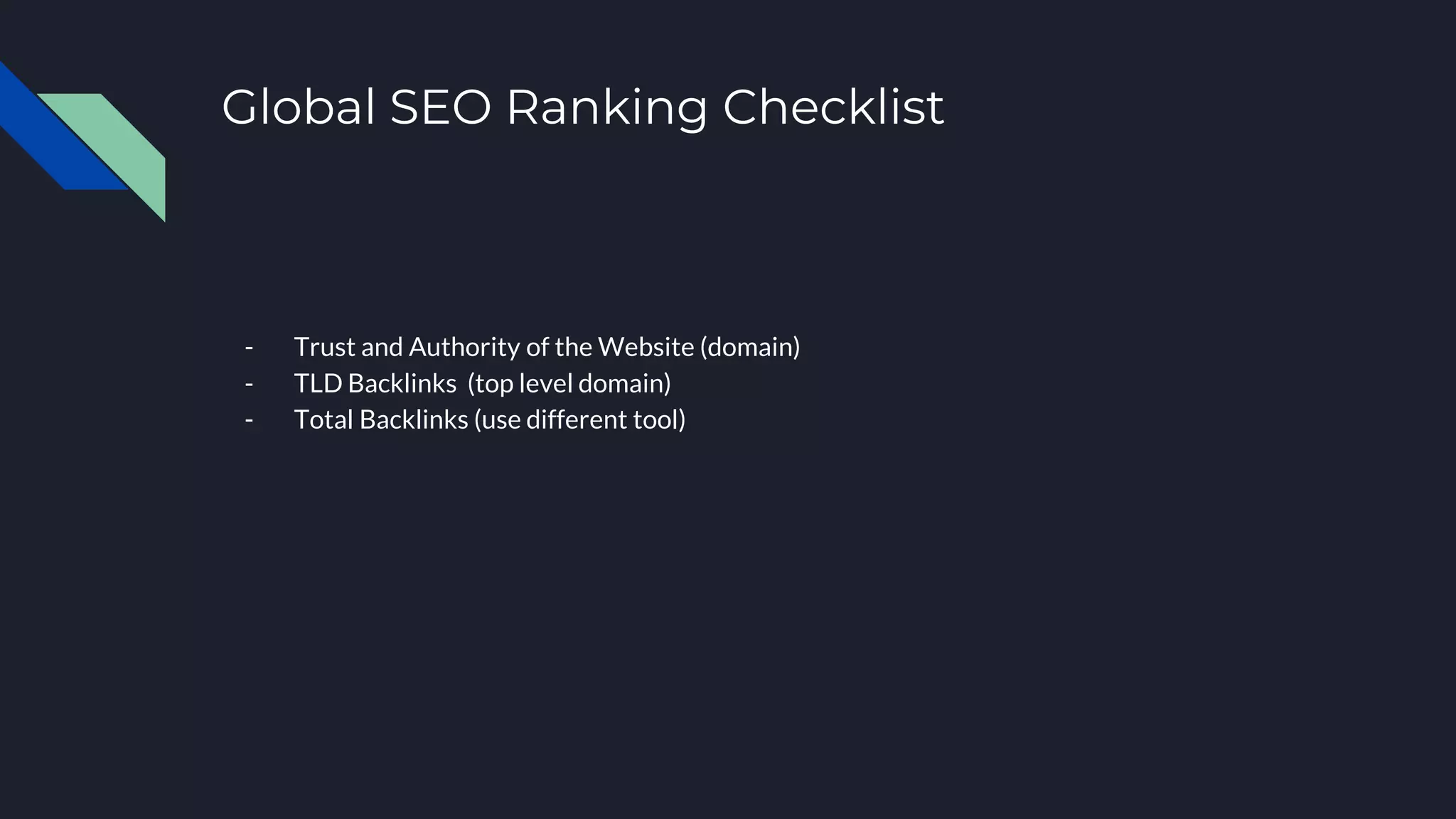 Global SEO Ranking Checklist

- Trust and Authority of the Website (domain)
- TLD Backlinks (top level domain)
- Total Backlinks (use different tool)